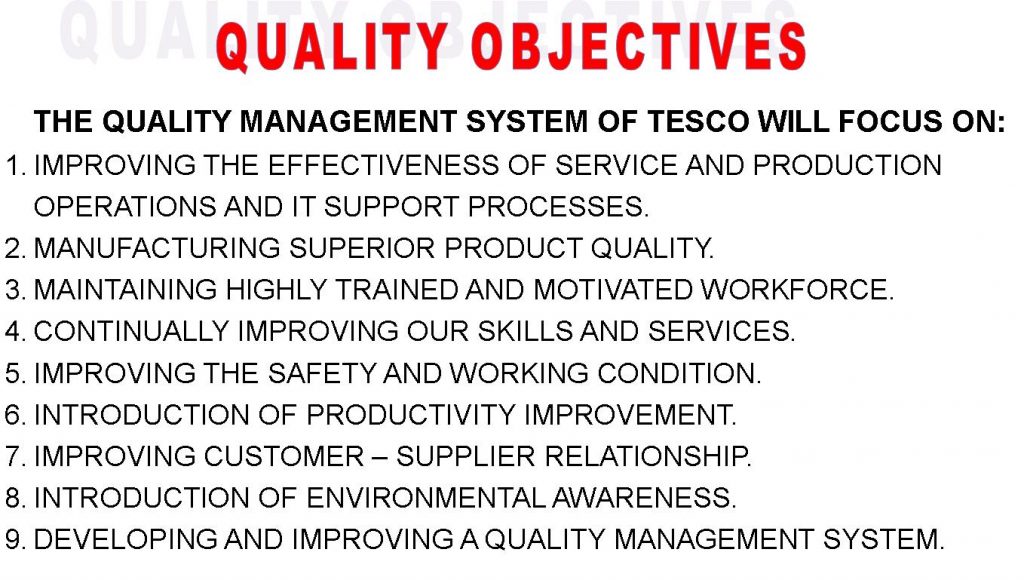 QUALITY OBJECTIVES

THE QUALITY MANAGEMENT SYSTEM OF TESCO WILL FOCUS ON:

1. IMPROVING THE EFFECTIVENESS OF SERVICE AND PRODUCTION OPERATIONS AND IT SUPPORT PROCESSES.
2. MANUFACTURING SUPERIOR PRODUCT QUALITY.
3. MAINTAINING HIGHLY TRAINED AND MOTIVATED WORKFORCE.
4. CONTINUALLY IMPROVING OUR SKILLS AND SERVICES.
5. IMPROVING THE SAFETY AND WORKING CONDITION.
6. INTRODUCTION OF PRODUCTIVITY IMPROVEMENT.
7. IMPROVING CUSTOMER – SUPPLIER RELATIONSHIP.
8. INTRODUCTION OF ENVIRONMENTAL AWARENESS.
9. DEVELOPING AND IMPROVING A QUALITY MANAGEMENT SYSTEM.